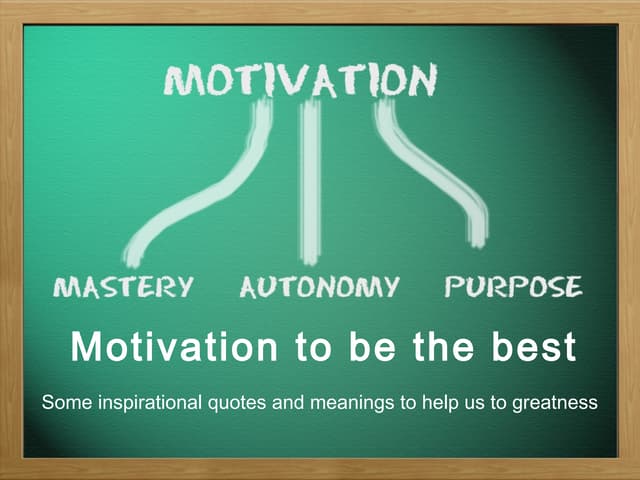 MOTIVATION

MASTERY AUTONOMY PURPOSE

Motivation to be the best

Some inspirational quotes and meanings to help us to greatness